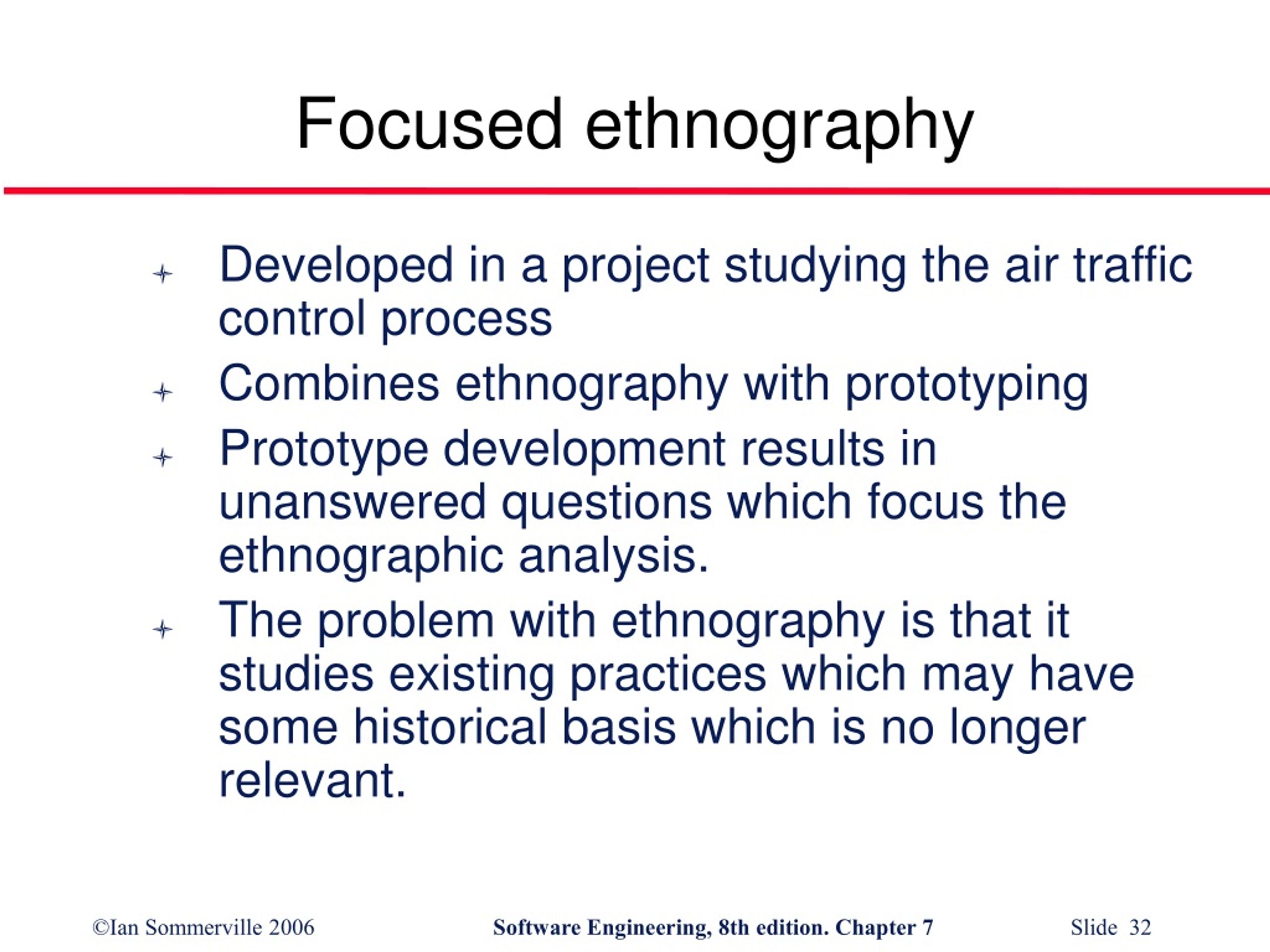 Focused ethnography

Developed in a project studying the air traffic control process

Combines ethnography with prototyping

Prototype development results in unanswered questions which focus the ethnographic analysis.

The problem with ethnography is that it studies existing practices which may have some historical basis which is no longer relevant.

©Ian Sommerville 2006 Software Engineering, 8th edition. Chapter 7 Slide 32